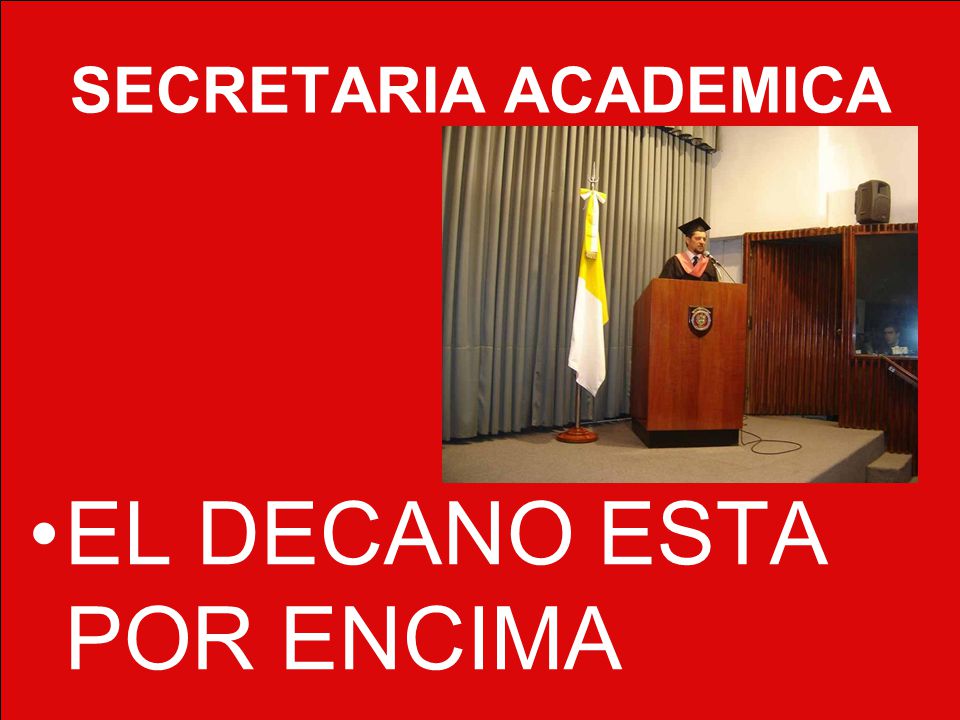 SECRETARIA ACADEMICA

• EL DECANO ESTA POR ENCIMA